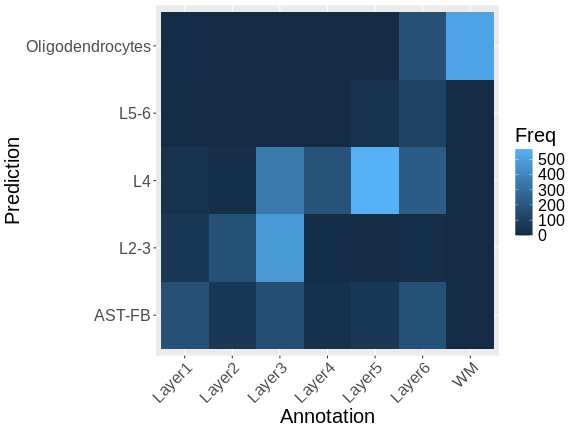 Prediction

Oligodendrocytes
L5-6
L4
L2-3
AST-FB

Layer1
Layer2
Layer3
Layer4
Layer5
Layer6
WM

Annotation

Freq
500
400
300
200
100
0